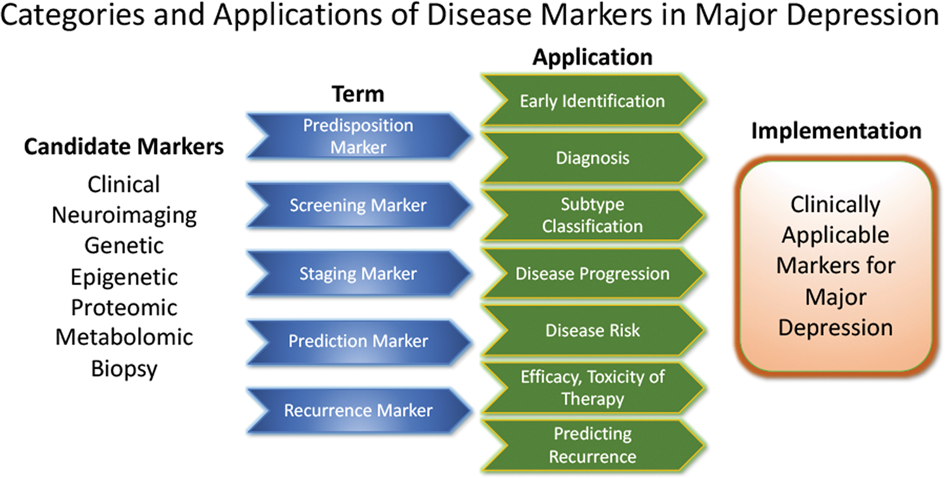 Categories and Applications of Disease Markers in Major Depression

Candidate Markers
Clinical
Neuroimaging
Genetic
Epigenetic
Proteomic
Metabolomic
Biopsy

Term
Predisposition Marker
Screening Marker
Staging Marker
Prediction Marker
Recurrence Marker

Application
Early Identification
Diagnosis
Subtype Classification
Disease Progression
Disease Risk
Efficacy, Toxicity of Therapy
Predicting Recurrence

Implementation
Clinically Applicable Markers for Major Depression